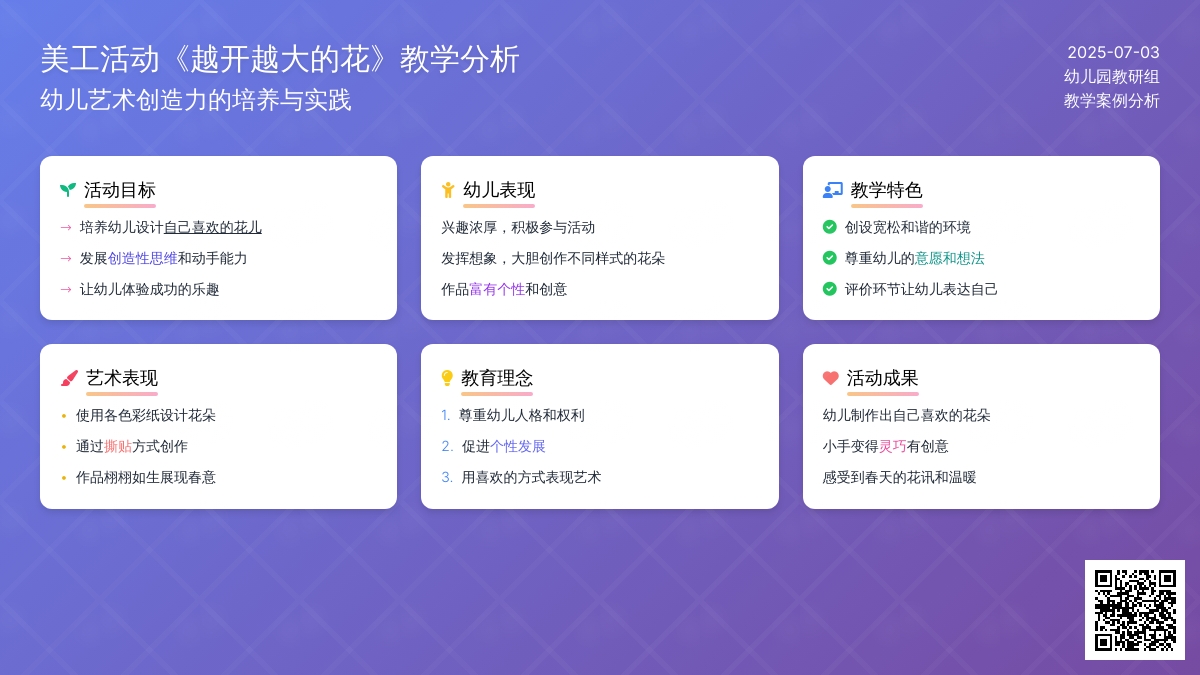 美工活动《越开越大的花》教学分析
幼儿艺术创造力的培养与实践

2025-07-03
幼儿园教研组
教学案例分析

活动目标
→ 培养幼儿设计自己喜欢的花儿
→ 发展创造性思维和动手能力
→ 让幼儿体验成功的乐趣

幼儿表现
兴趣浓厚，积极参与活动
发挥想象，大胆创作不同样式的花朵
作品富有个性和创意

教学特色
创设宽松和谐的环境
尊重幼儿的意愿和想法
评价环节让幼儿表达自己

艺术表现
• 使用各色彩纸设计花朵
• 通过撕贴方式创作
• 作品栩栩如生展现春意

教育理念
1. 尊重幼儿人格和权利
2. 促进个性发展
3. 用喜欢的方式表现艺术

活动成果
幼儿制作出自己喜欢的花朵
小手变得灵巧有创意
感受到春天的花讯和温暖